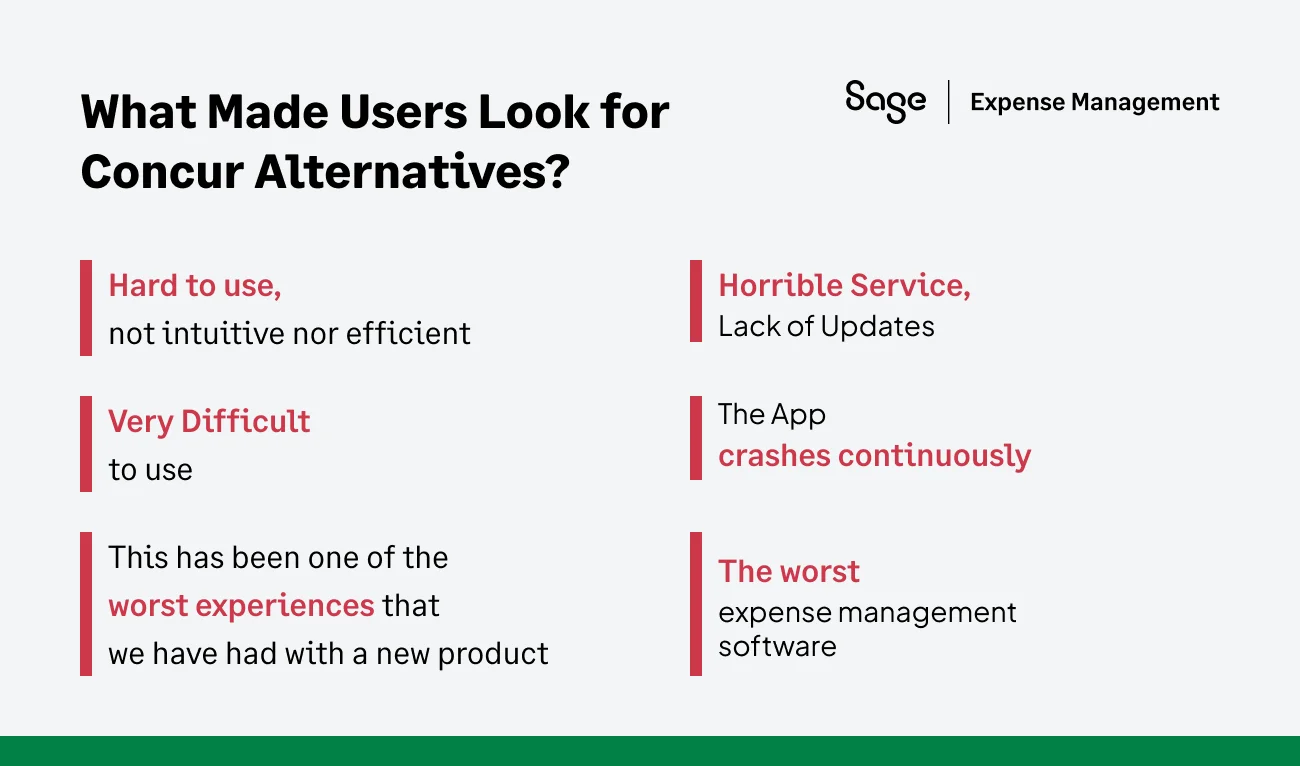 What Made Users Look for Concur Alternatives?

Sage | Expense Management

Hard to use,
not intuitive nor efficient

Very Difficult
to use

This has been one of the worst experiences that we have had with a new product

Horrible Service,
Lack of Updates

The App
crashes continuously

The worst
expense management software